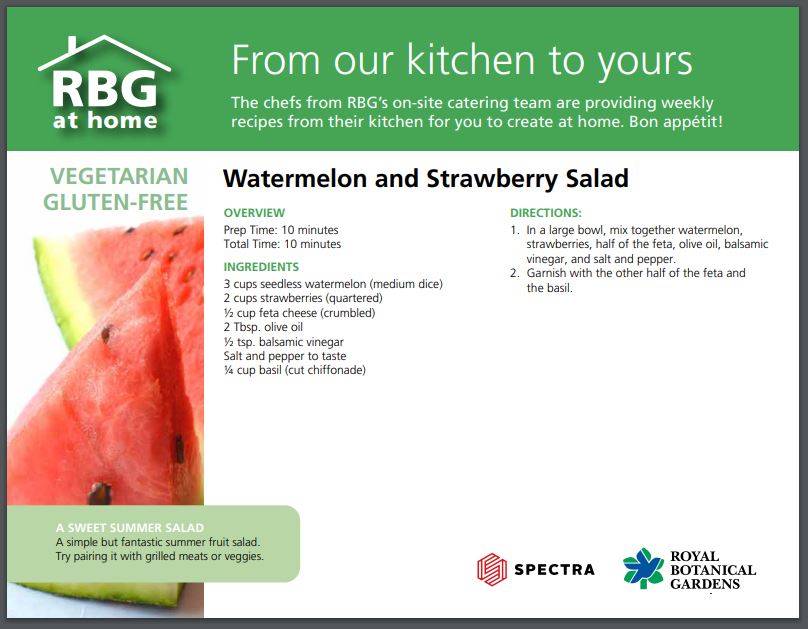 RBG at home

From our kitchen to yours

The chefs from RBG's on-site catering team are providing weekly recipes from their kitchen for you to create at home. Bon appétit!

VEGETARIAN
GLUTEN-FREE

Watermelon and Strawberry Salad

OVERVIEW
Prep Time: 10 minutes
Total Time: 10 minutes

INGREDIENTS
3 cups seedless watermelon (medium dice)
2 cups strawberries (quartered)
½ cup feta cheese (crumbled)
2 Tbsp. olive oil
½ tsp. balsamic vinegar
Salt and pepper to taste
¼ cup basil (cut chiffonade)

DIRECTIONS:
1. In a large bowl, mix together watermelon, strawberries, half of the feta, olive oil, balsamic vinegar, and salt and pepper.
2. Garnish with the other half of the feta and the basil.

A SWEET SUMMER SALAD
A simple but fantastic summer fruit salad. Try pairing it with grilled meats or veggies.

SPECTRA

ROYAL BOTANICAL GARDENS